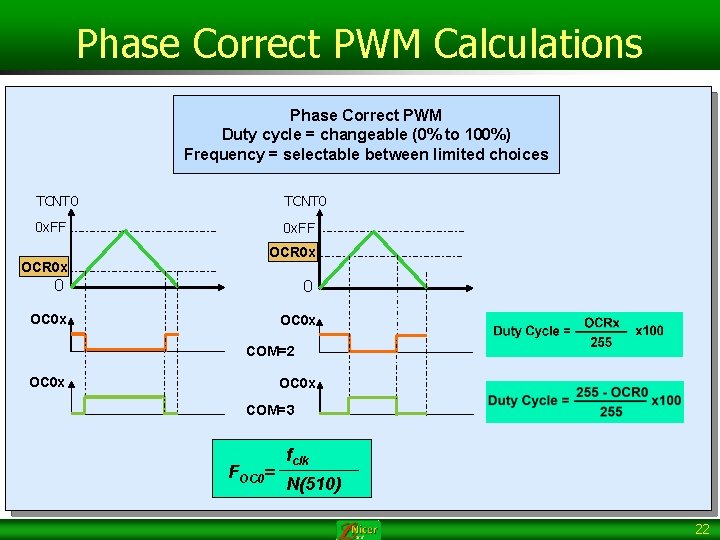 Phase Correct PWM Calculations

Phase Correct PWM
Duty cycle = changeable (0% to 100%)
Frequency = selectable between limited choices

TCNT0
0xFF
OCR0x
0
OC0x
OC0x

TCNT0
0xFF
OCR0x
0
OC0x
COM=2
OC0x
COM=3

Duty Cycle = $\frac{OCRx}{255}$ x100

Duty Cycle = $\frac{255 - OCR0}{255}$ x100

$F_{OC0} = \frac{f_{clk}}{N(510)}$

Nicer

22